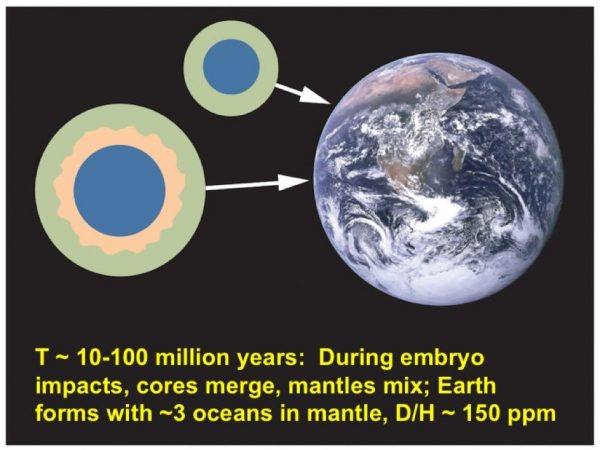 T ~ 10-100 million years: During embryo impacts, cores merge, mantles mix; Earth forms with ~3 oceans in mantle, D/H ~ 150 ppm